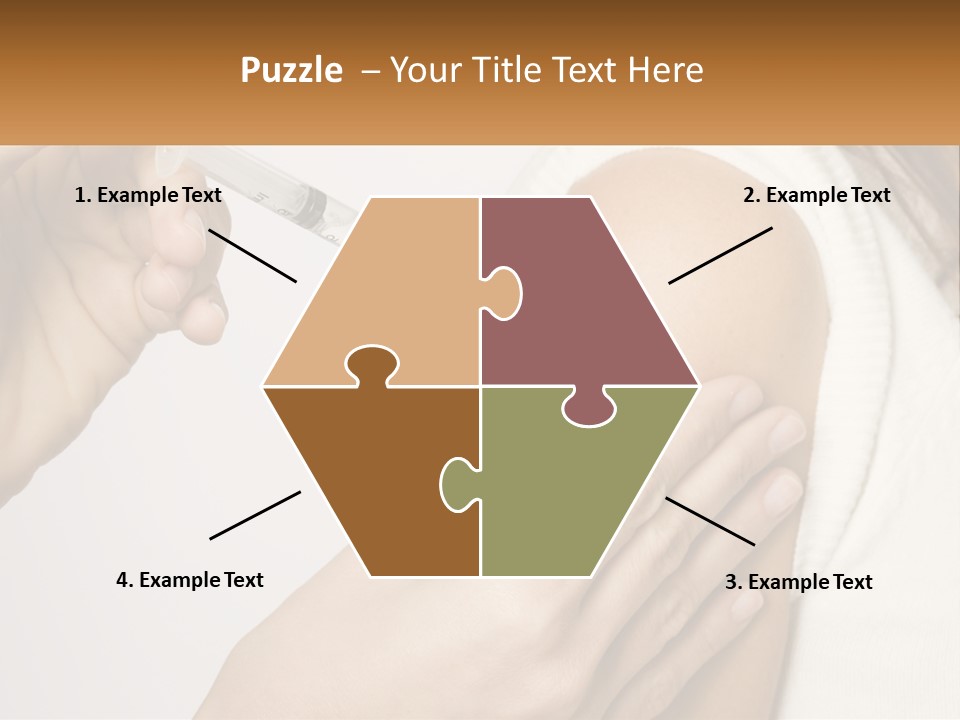 Puzzle – Your Title Text Here

1. Example Text

2. Example Text

4. Example Text

3. Example Text